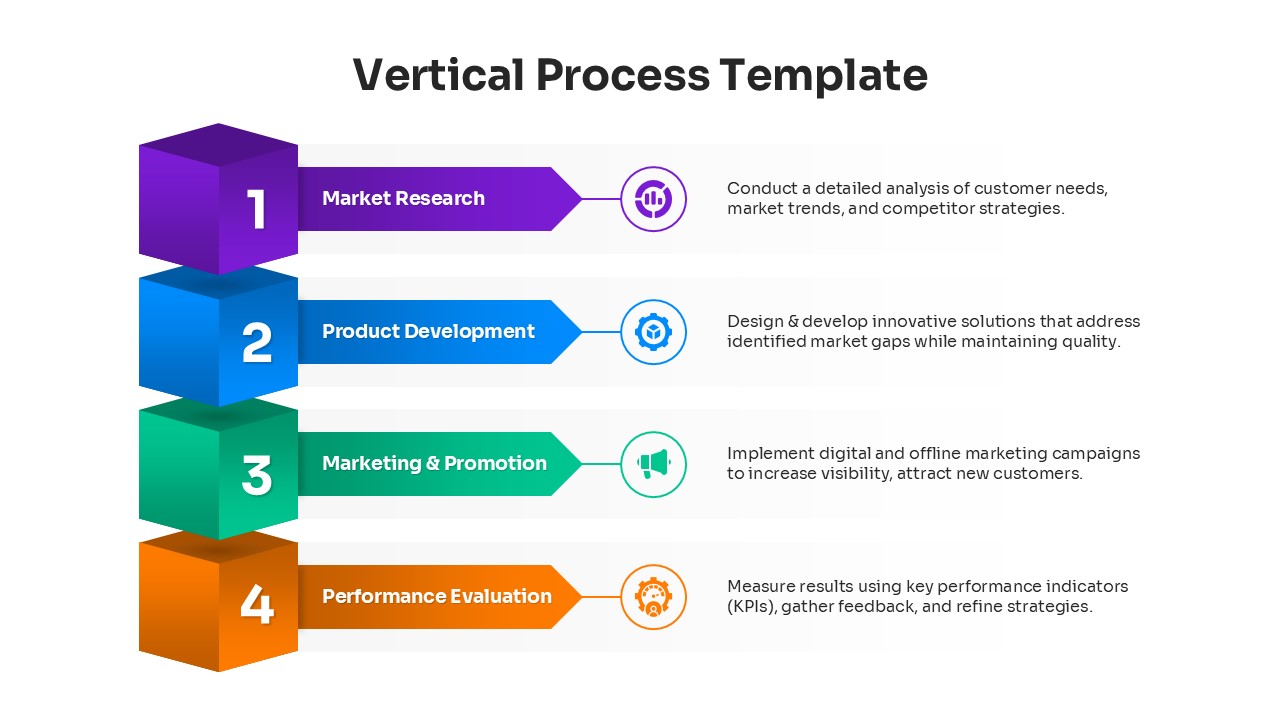 Vertical Process Template

1

Market Research

Conduct a detailed analysis of customer needs, market trends, and competitor strategies.

2

Product Development

Design & develop innovative solutions that address identified market gaps while maintaining quality.

3

Marketing & Promotion

Implement digital and offline marketing campaigns to increase visibility, attract new customers.

4

Performance Evaluation

Measure results using key performance indicators (KPIs), gather feedback, and refine strategies.